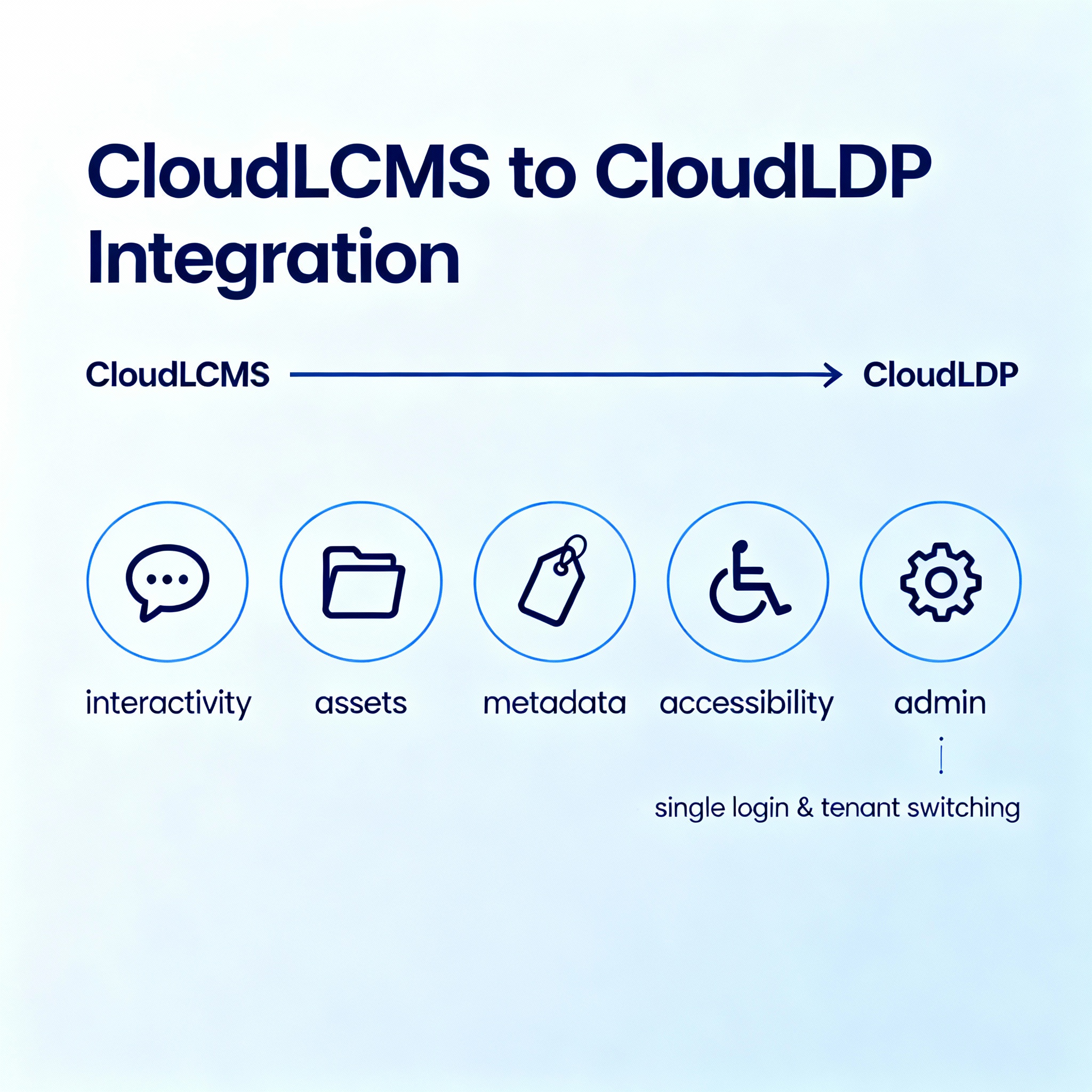 CloudLCMS to CloudLDP Integration

CloudLCMS CloudLDP

interactivity assets metadata accessibility admin

single login & tenant switching